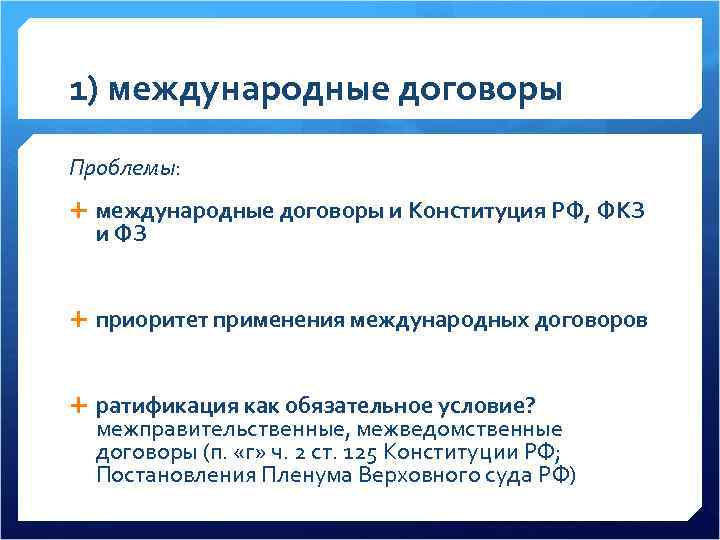 1) международные договоры

Проблемы:

+ международные договоры и Конституция РФ, ФКЗ и ФЗ

+ приоритет применения международных договоров

+ ратификация как обязательное условие? межправительственные, межведомственные договоры (п. «г» ч. 2 ст. 125 Конституции РФ; Постановления Пленума Верховного суда РФ)